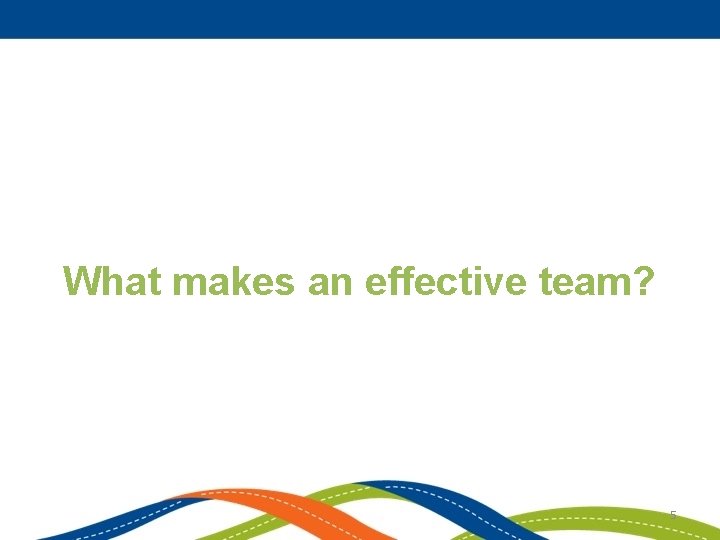 What makes an effective team?

5